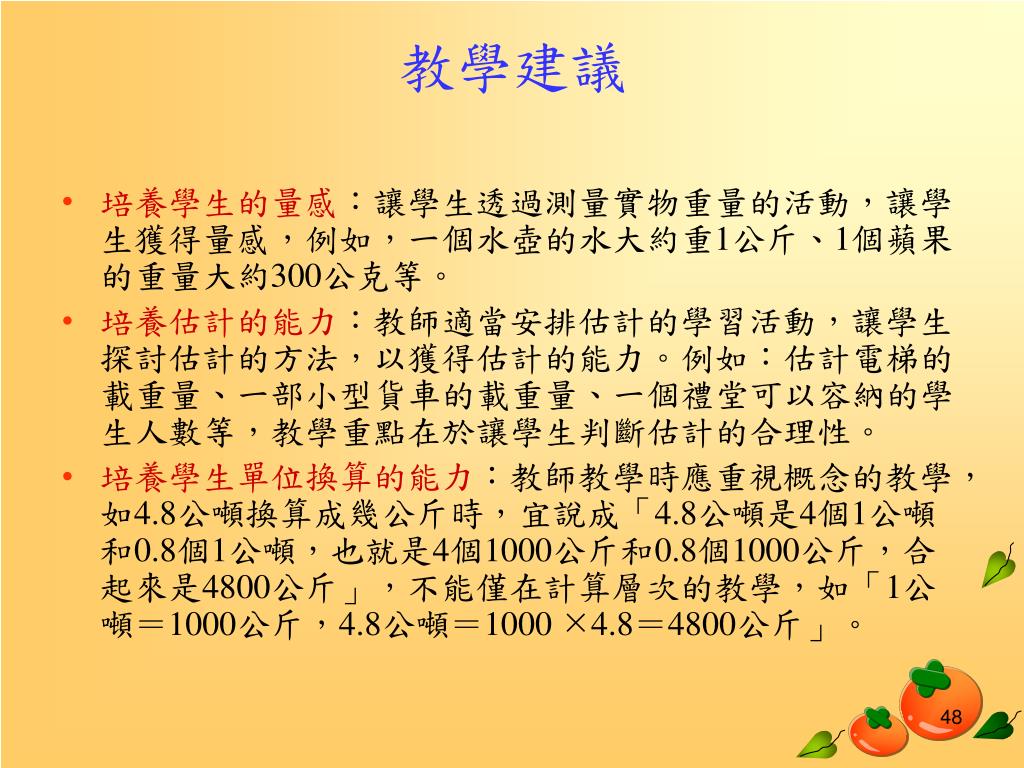 教學建議

• 培養學生的量感：讓學生透過測量實物重量的活動，讓學生獲得量感，例如，一個水壺的水大約重1公斤、1個蘋果的重量大約300公克等。
• 培養估計的能力：教師適當安排估計的學習活動，讓學生探討估計的方法，以獲得估計的能力。例如：估計電梯的載重量、一部小型貨車的載重量、一個禮堂可以容納的學生人數等，教學重點在於讓學生判斷估計的合理性。
• 培養學生單位換算的能力：教師教學時應重視概念的教學，如4.8公噸換算成幾公斤時，宜說成「4.8公噸是4個1公噸和0.8個1公噸，也就是4個1000公斤和0.8個1000公斤，合起來是4800公斤」，不能僅在計算層次的教學，如「1公噸＝1000公斤，4.8公噸＝1000 ×4.8＝4800公斤」。

48